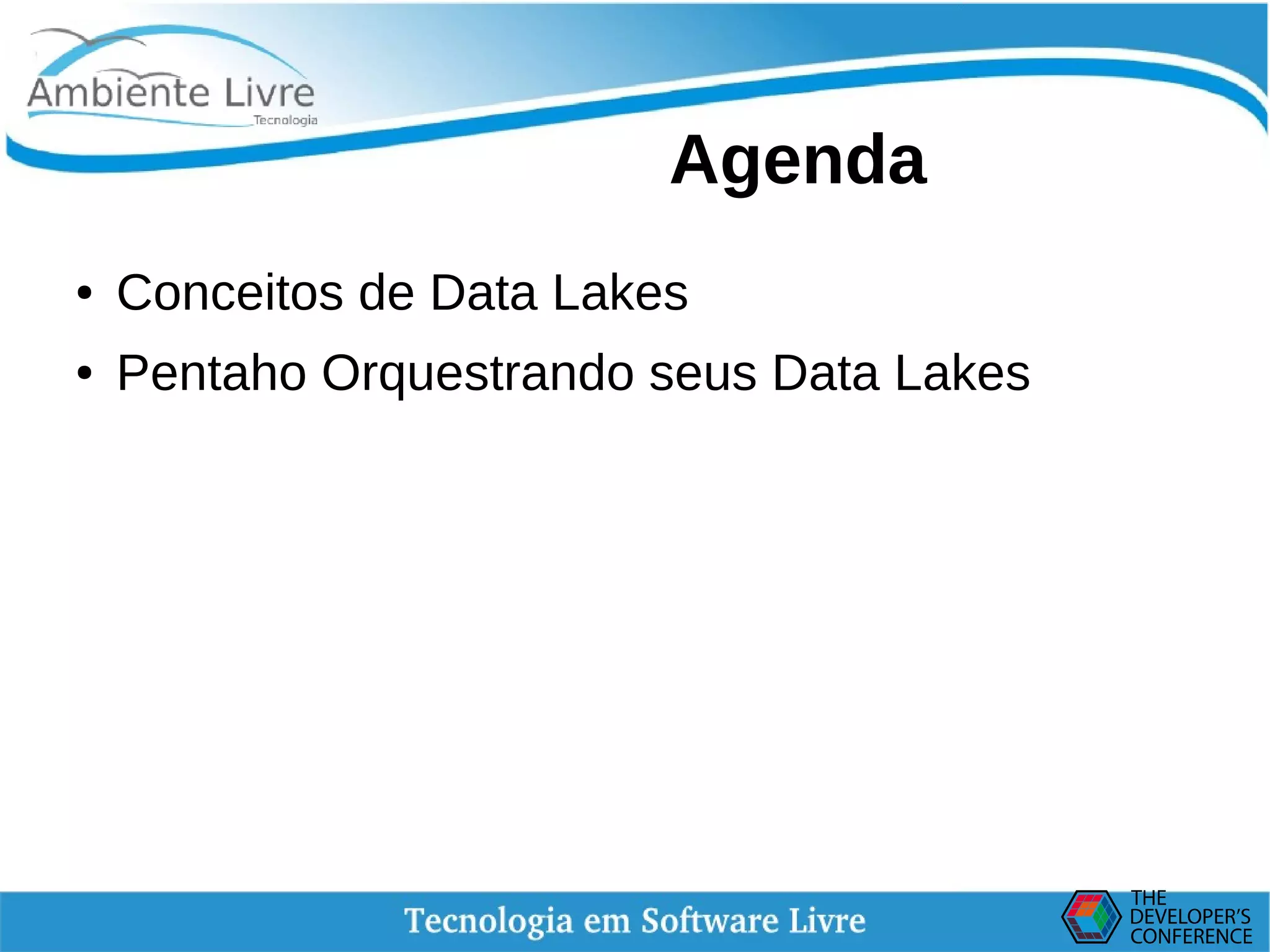 Ambiente Livre
Tecnologia

Agenda

• Conceitos de Data Lakes
• Pentaho Orquestrando seus Data Lakes

Tecnologia em Software Livre

THE DEVELOPER'S CONFERENCE